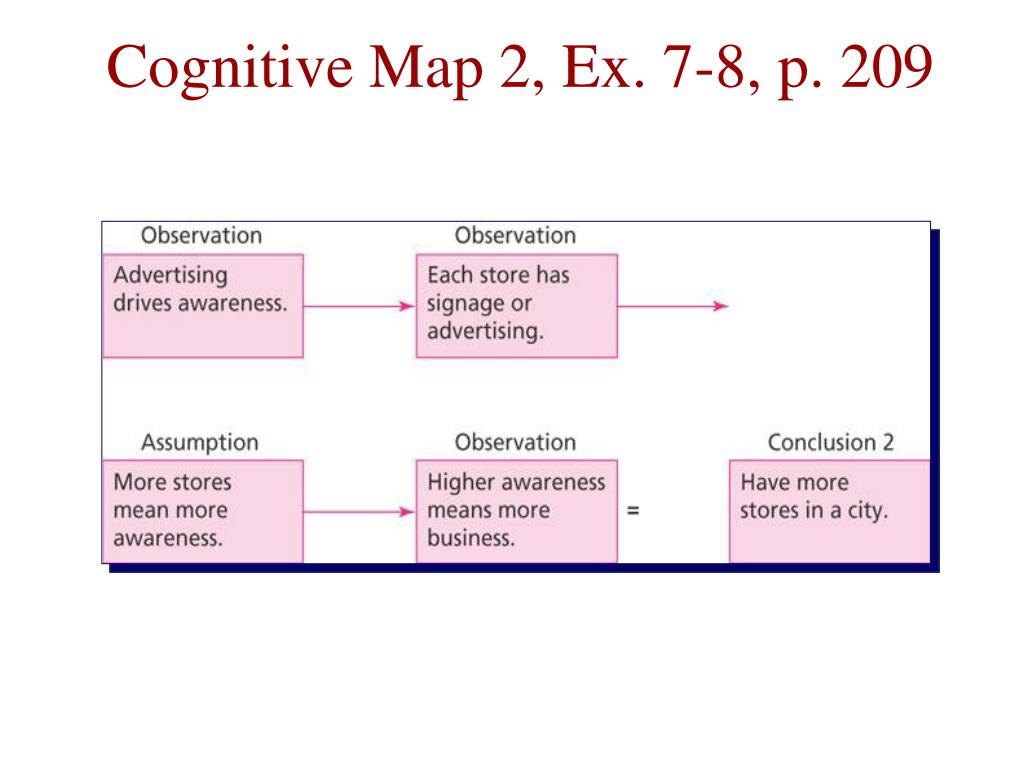 Cognitive Map 2, Ex. 7-8, p. 209

Observation

Advertising drives awareness.

Observation

Each store has signage or advertising.

Assumption

More stores mean more awareness.

Observation

Higher awareness means more business.

=

Conclusion 2

Have more stores in a city.